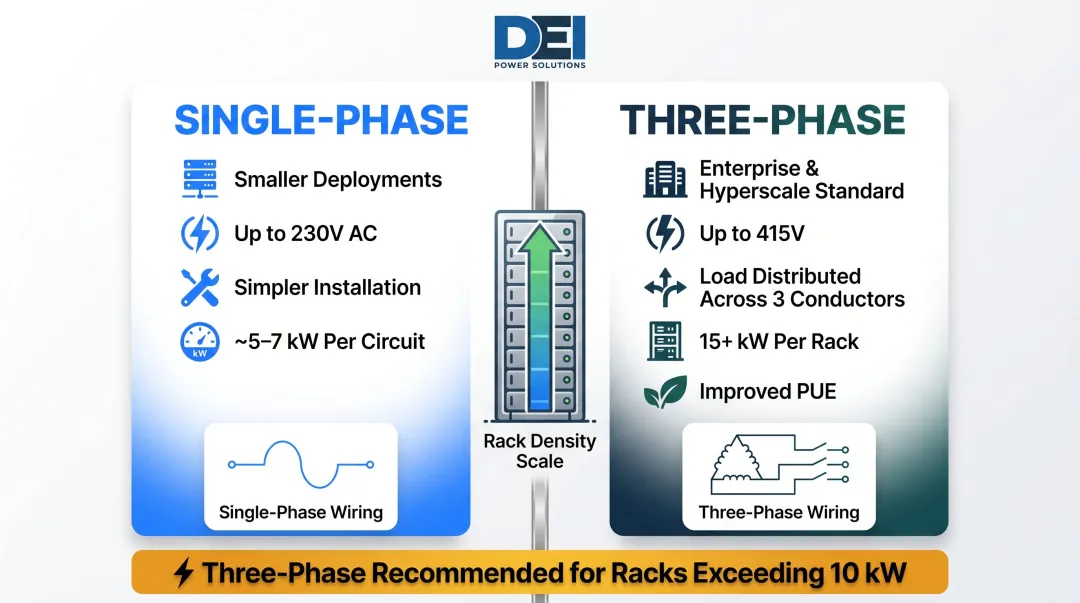 DEI
POWER SOLUTIONS

SINGLE-PHASE

Smaller Deployments

Up to 230V AC

Simpler Installation

kW
~5–7 kW Per Circuit

Single-Phase Wiring

Rack Density Scale

THREE-PHASE

Enterprise & Hyperscale Standard

Up to 415V

Load Distributed Across 3 Conductors

15+ kW Per Rack

Improved PUE

Three-Phase Wiring

Three-Phase Recommended for Racks Exceeding 10 kW